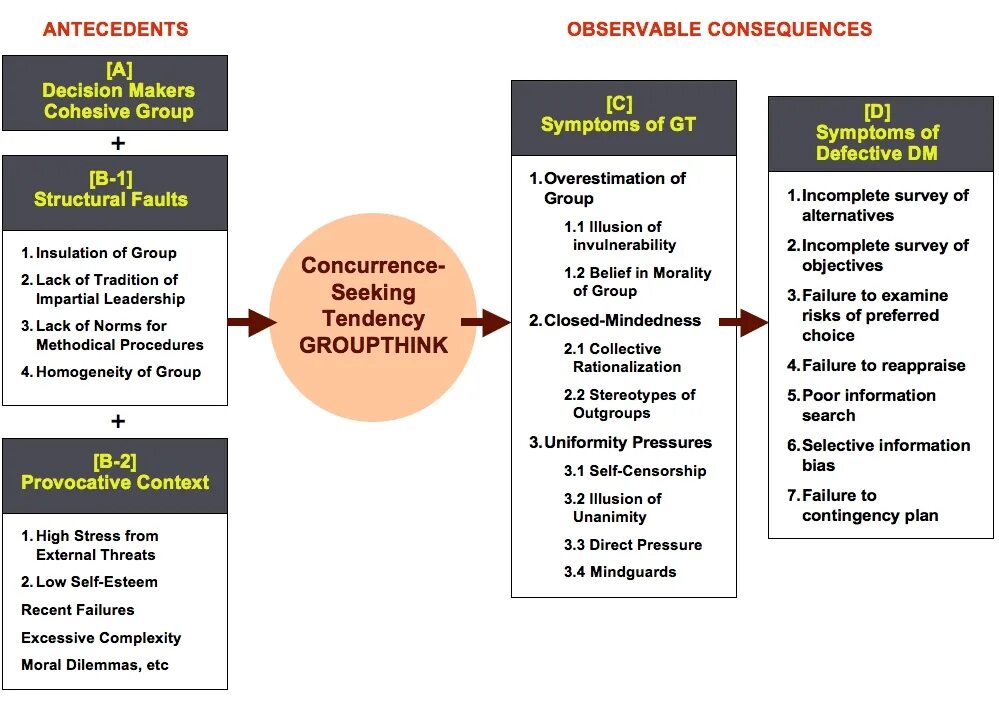 ANTECEDENTS

[A]
Decision Makers
Cohesive Group

+

[B-1]
Structural Faults

1. Insulation of Group
2. Lack of Tradition of Impartial Leadership
3. Lack of Norms for Methodical Procedures
4. Homogeneity of Group

+

[B-2]
Provocative Context

1. High Stress from External Threats
2. Low Self-Esteem
Recent Failures
Excessive Complexity
Moral Dilemmas, etc

Concurrence-Seeking Tendency
GROUPTHINK

OBSERVABLE CONSEQUENCES

[C]
Symptoms of GT

1. Overestimation of Group
1.1 Illusion of invulnerability
1.2 Belief in Morality of Group
2. Closed-Mindedness
2.1 Collective Rationalization
2.2 Stereotypes of Outgroups
3. Uniformity Pressures
3.1 Self-Censorship
3.2 Illusion of Unanimity
3.3 Direct Pressure
3.4 Mindguards

[D]
Symptoms of Defective DM

1. Incomplete survey of alternatives
2. Incomplete survey of objectives
3. Failure to examine risks of preferred choice
4. Failure to reappraise
5. Poor information search
6. Selective information bias
7. Failure to contingency plan